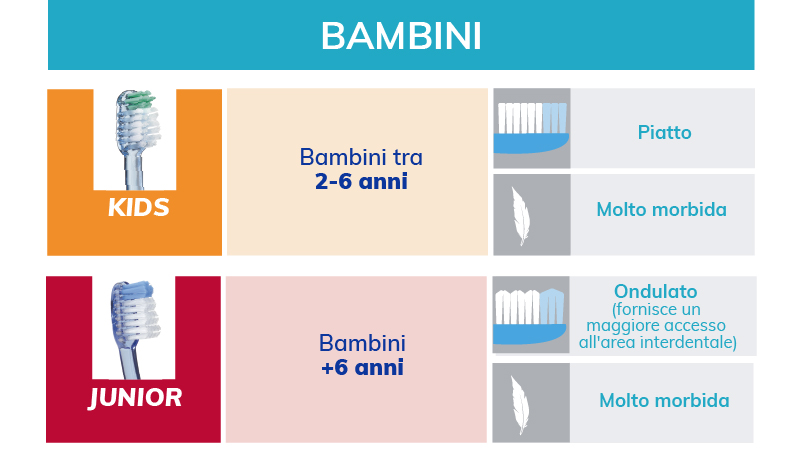 BAMBINI

KIDS

Bambini tra
2-6 anni

Piatto

Molto morbida

JUNIOR

Bambini
+6 anni

Ondulato
(fornisce un maggiore accesso all'area interdentale)

Molto morbida